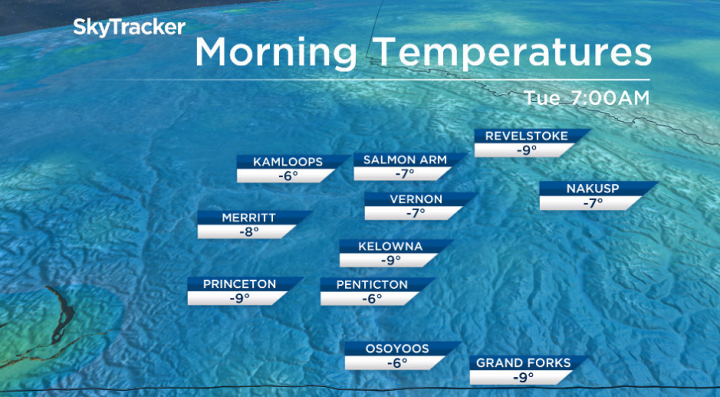 SkyTracker
Morning Temperatures
Tue 7:00AM

REVELSTOKE
-9°

KAMLOOPS
-6°

SALMON ARM
-7°

NAKUSP
-7°

VERNON
-7°

MERRITT
-8°

KELOWNA
-9°

PRINCETON
-9°

PENTICTON
-6°

OSOYOOS
-6°

GRAND FORKS
-9°